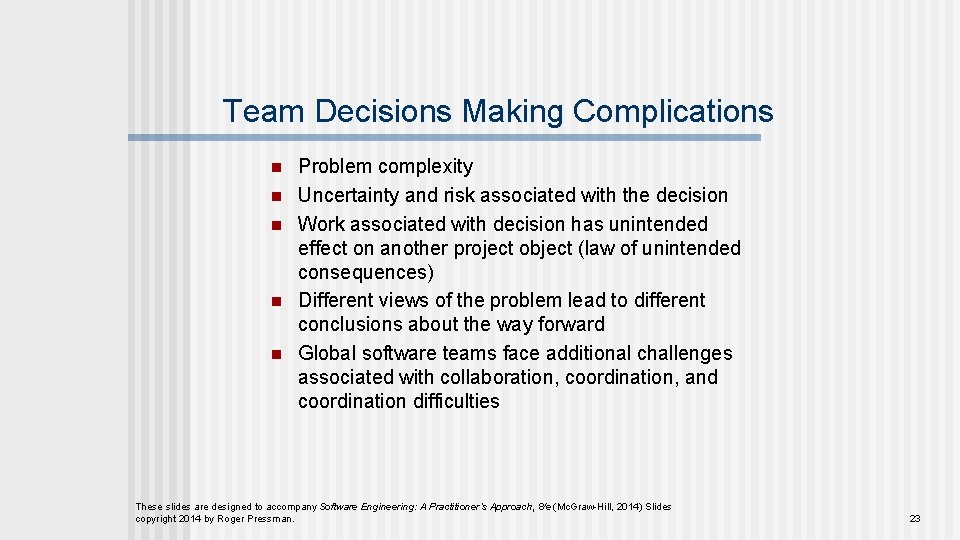 Team Decisions Making Complications

- Problem complexity
- Uncertainty and risk associated with the decision
- Work associated with decision has unintended effect on another project object (law of unintended consequences)
- Different views of the problem lead to different conclusions about the way forward
- Global software teams face additional challenges associated with collaboration, coordination, and coordination difficulties

These slides are designed to accompany Software Engineering: A Practitioner's Approach, 8/e (McGraw-Hill, 2014) Slides copyright 2014 by Roger Pressman.

23